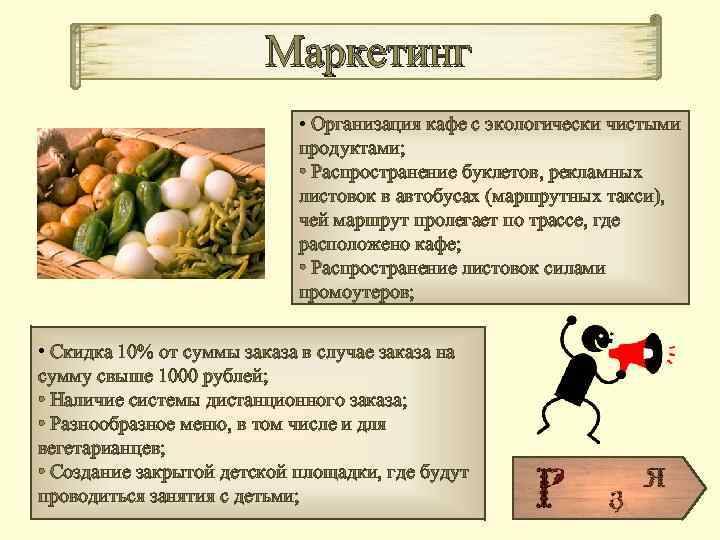 Маркетинг

• Организация кафе с экологически чистыми продуктами;
• Распространение буклетов, рекламных листовок в автобусах (маршрутных такси), чей маршрут пролегает по трассе, где расположено кафе;
• Распространение листовок силами промоутеров;

• Скидка 10% от суммы заказа в случае заказа на сумму свыше 1000 рублей;
• Наличие системы дистанционного заказа;
• Разнообразное меню, в том числе и для вегетарианцев;
• Создание закрытой детской площадки, где будут проводиться занятия с детьми;

Р з я